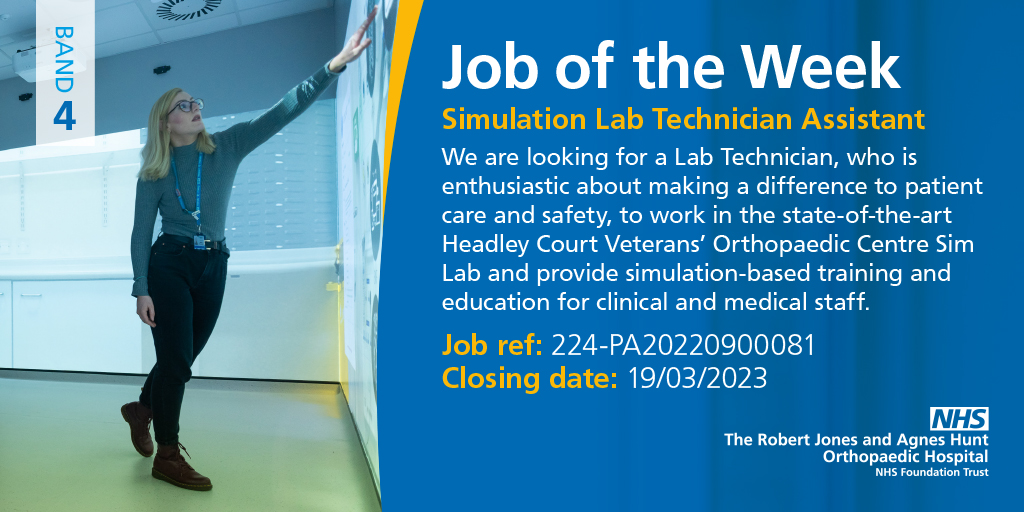 BAND 4

Job of the Week

Simulation Lab Technician Assistant

We are looking for a Lab Technician, who is enthusiastic about making a difference to patient care and safety, to work in the state-of-the-art Headley Court Veterans' Orthopaedic Centre Sim Lab and provide simulation-based training and education for clinical and medical staff.

Job ref: 224-PA20220900081
Closing date: 19/03/2023

NHS
The Robert Jones and Agnes Hunt
Orthopaedic Hospital
NHS Foundation Trust